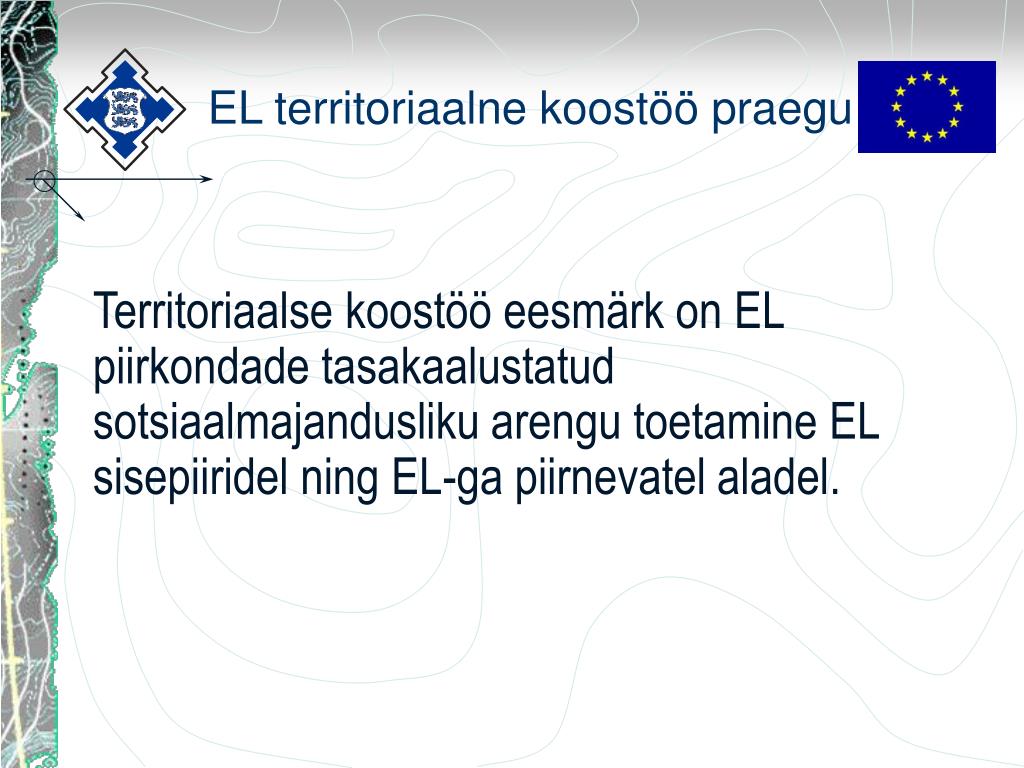 EL territoriaalne koostöö praegu

Territoriaalse koostöö eesmärk on EL piirkondade tasakaalustatud sotsiaalmajandusliku arengu toetamine EL sisepiiridel ning EL-ga piirnevatel aladel.